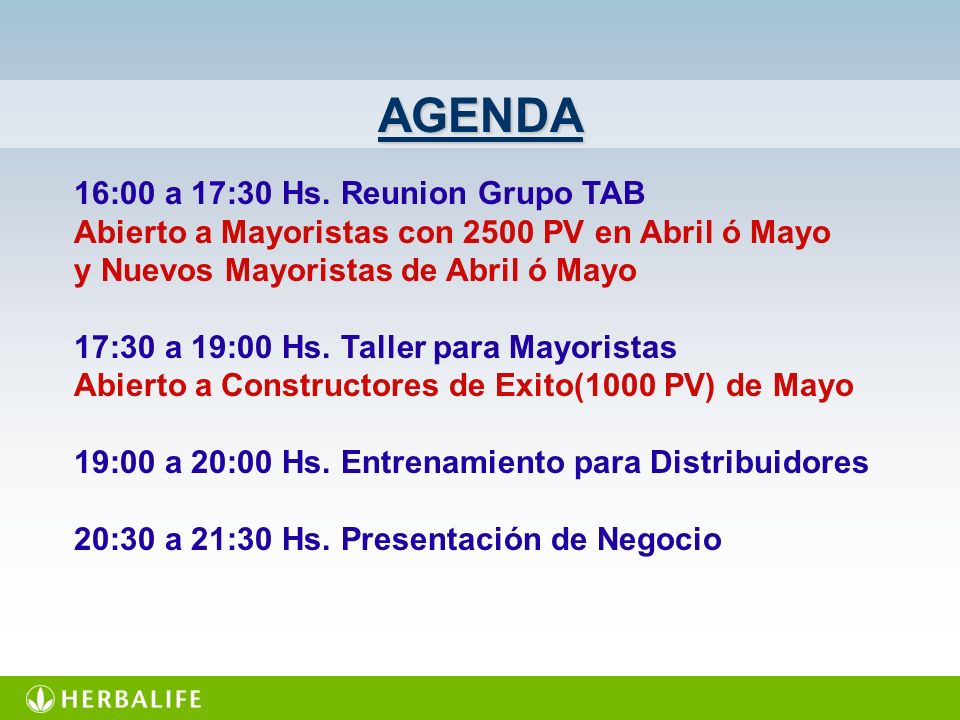 AGENDA

16:00 a 17:30 Hs. Reunion Grupo TAB
Abierto a Mayoristas con 2500 PV en Abril ó Mayo y Nuevos Mayoristas de Abril ó Mayo

17:30 a 19:00 Hs. Taller para Mayoristas
Abierto a Constructores de Exito(1000 PV) de Mayo

19:00 a 20:00 Hs. Entrenamiento para Distribuidores

20:30 a 21:30 Hs. Presentación de Negocio

HERBALIFE